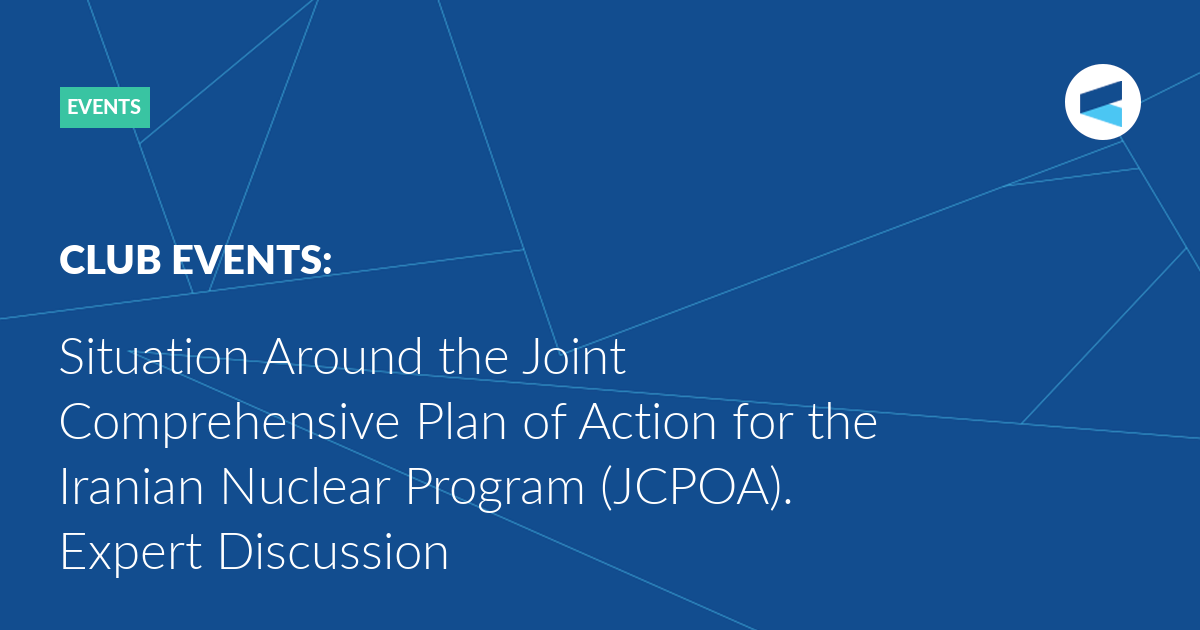 EVENTS

CLUB EVENTS:

Situation Around the Joint Comprehensive Plan of Action for the Iranian Nuclear Program (JCPOA). Expert Discussion